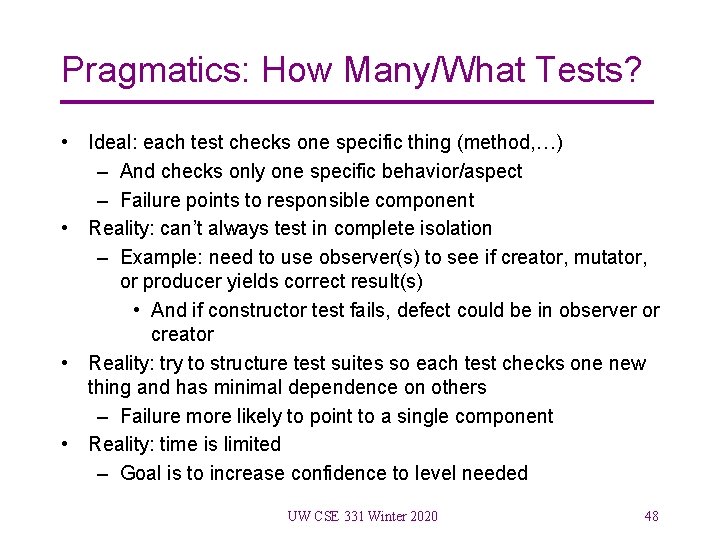 Pragmatics: How Many/What Tests?

• Ideal: each test checks one specific thing (method,…)
– And checks only one specific behavior/aspect
– Failure points to responsible component
• Reality: can't always test in complete isolation
– Example: need to use observer(s) to see if creator, mutator, or producer yields correct result(s)
• And if constructor test fails, defect could be in observer or creator
• Reality: try to structure test suites so each test checks one new thing and has minimal dependence on others
– Failure more likely to point to a single component
• Reality: time is limited
– Goal is to increase confidence to level needed

UW CSE 331 Winter 2020

48